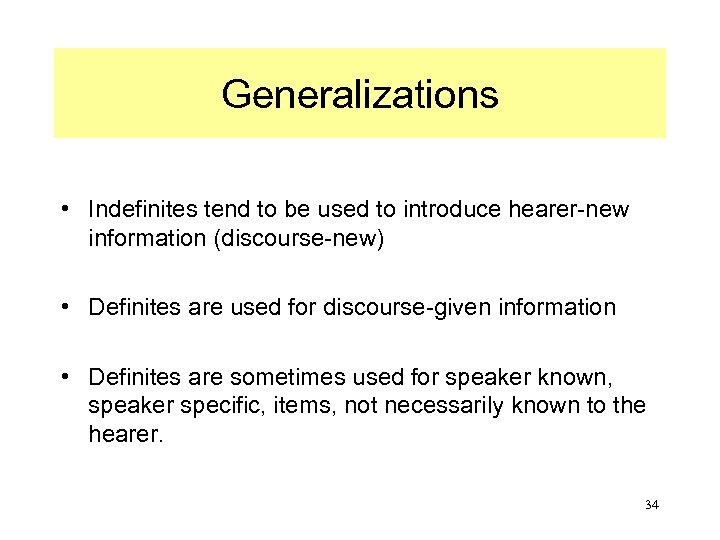 Generalizations

• Indefinites tend to be used to introduce hearer-new information (discourse-new)

• Definites are used for discourse-given information

• Definites are sometimes used for speaker known, speaker specific, items, not necessarily known to the hearer.

34